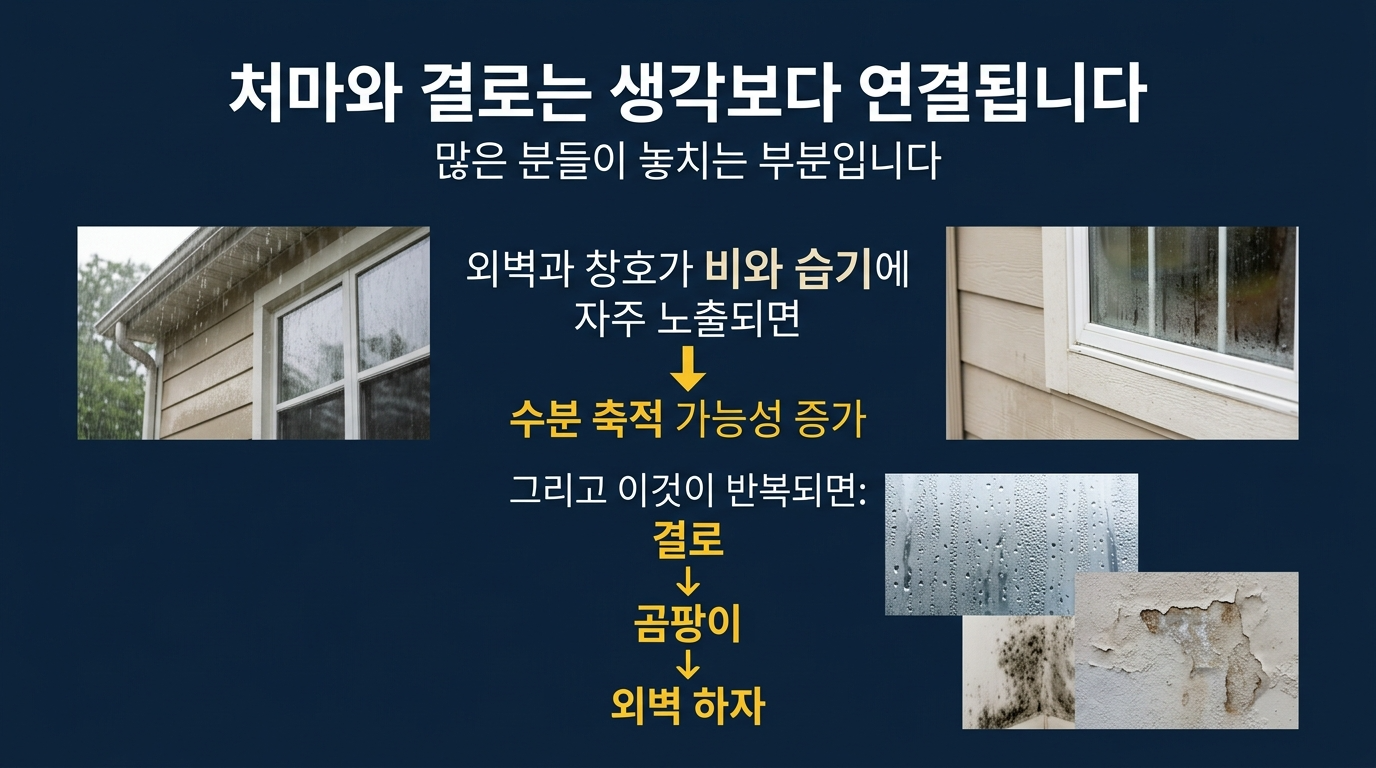 처마와 결로는 생각보다 연결됩니다
많은 분들이 놓치는 부분입니다

외벽과 창호가 비와 습기에 자주 노출되면
↓
수분 축적 가능성 증가

그리고 이것이 반복되면:
결로
↓
곰팡이
↓
외벽 하자